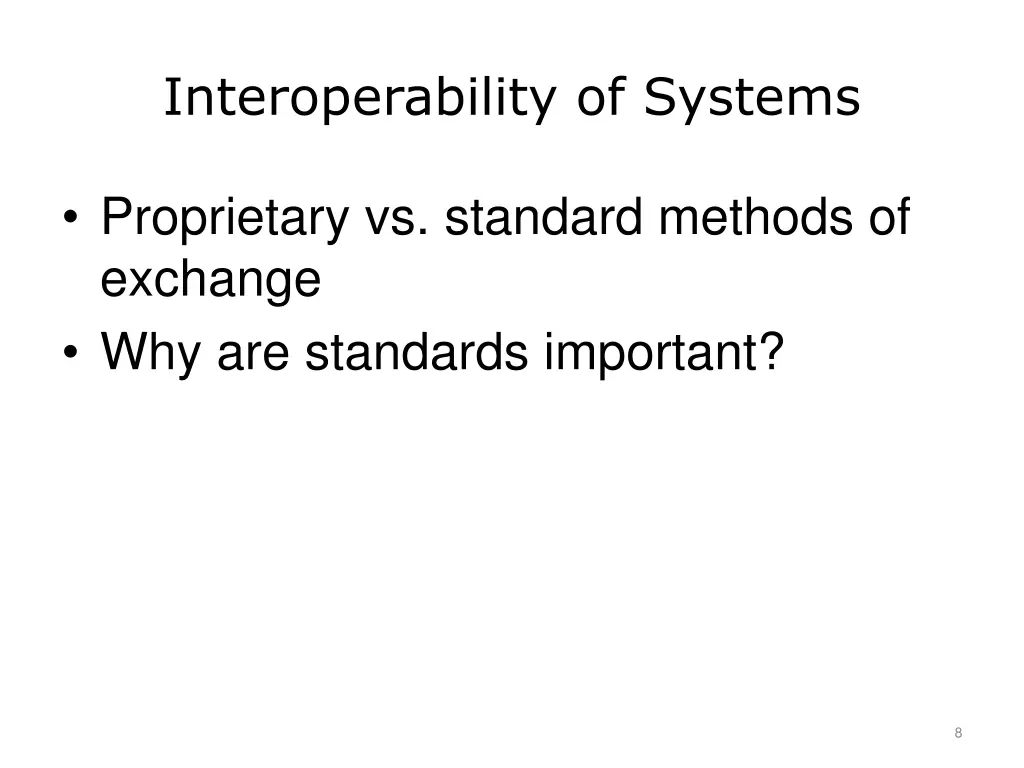 Interoperability of Systems

• Proprietary vs. standard methods of exchange
• Why are standards important?

8